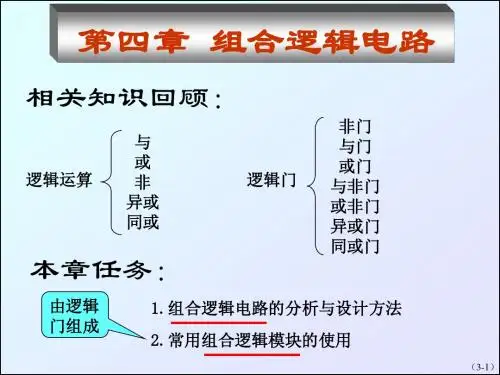 第四章 组合逻辑电路

相关知识回顾：

逻辑运算
与
或
非
异或
同或

逻辑门
非门
与门
或门
与非门
或非门
异或门
同或门

本章任务：

由逻辑门组成

1. 组合逻辑电路的分析与设计方法
2. 常用组合逻辑模块的使用

（3-1）